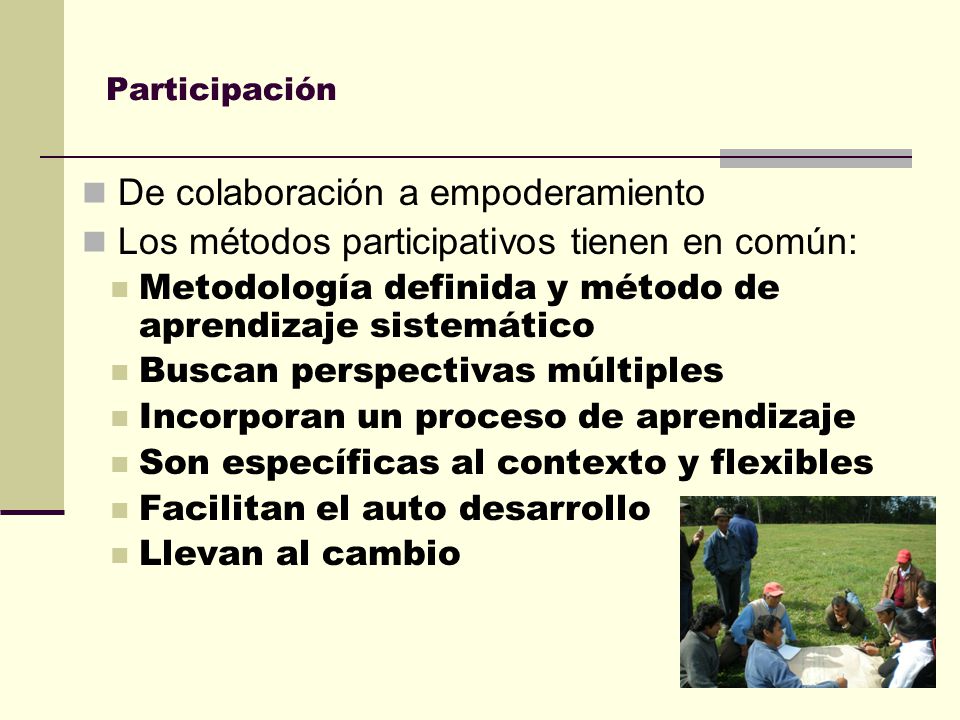 Participación

De colaboración a empoderamiento
Los métodos participativos tienen en común:
Metodología definida y método de aprendizaje sistemático
Buscan perspectivas múltiples
Incorporan un proceso de aprendizaje
Son específicas al contexto y flexibles
Facilitan el auto desarrollo
Llevan al cambio